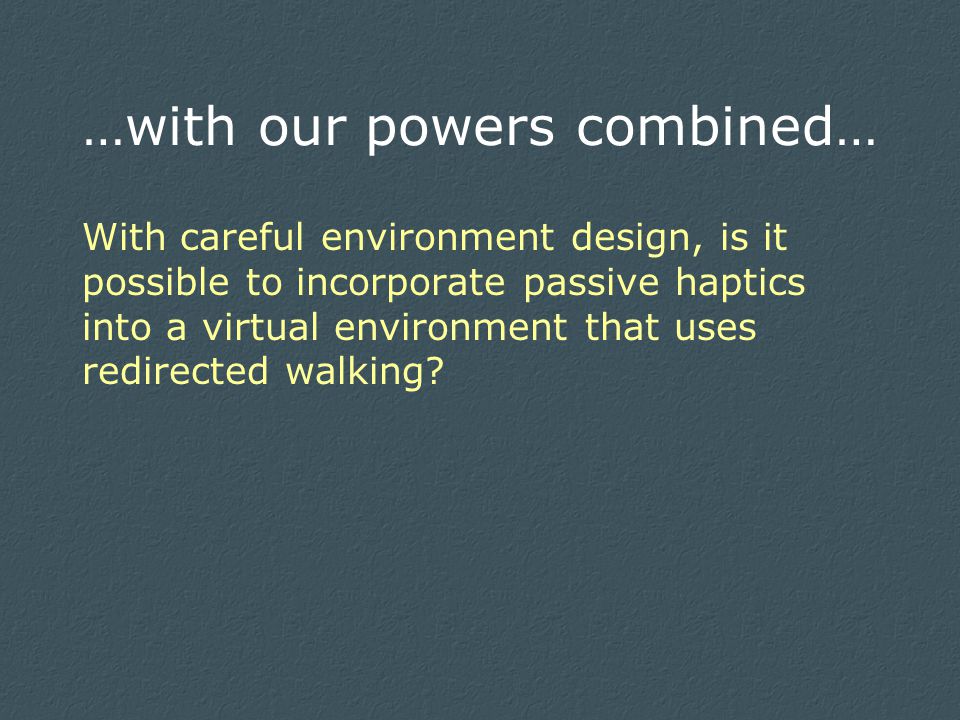 …with our powers combined…

With careful environment design, is it possible to incorporate passive haptics into a virtual environment that uses redirected walking?